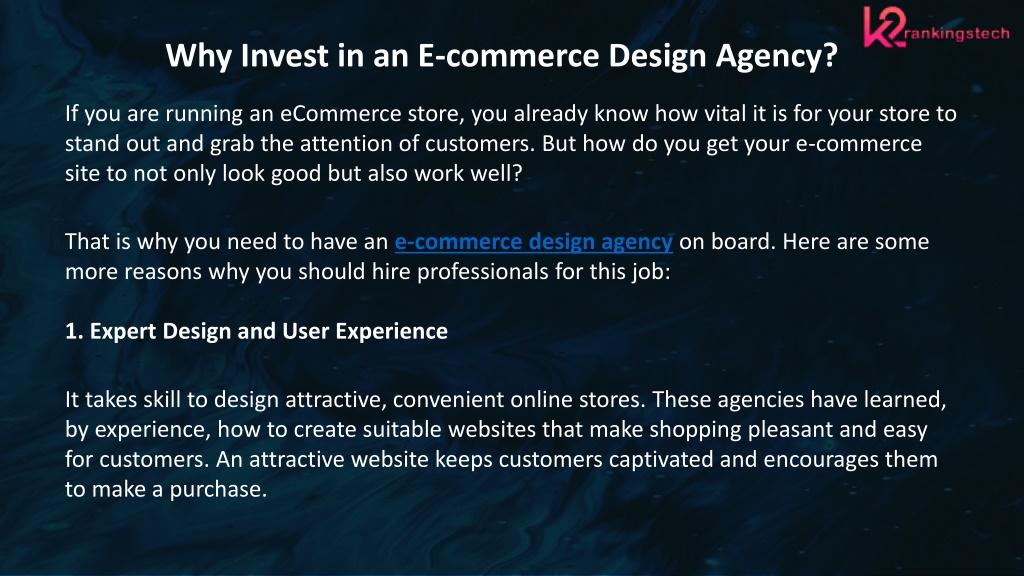 rankingstech

Why Invest in an E-commerce Design Agency?

If you are running an eCommerce store, you already know how vital it is for your store to stand out and grab the attention of customers. But how do you get your e-commerce site to not only look good but also work well?

That is why you need to have an e-commerce design agency on board. Here are some more reasons why you should hire professionals for this job:

1. Expert Design and User Experience

It takes skill to design attractive, convenient online stores. These agencies have learned, by experience, how to create suitable websites that make shopping pleasant and easy for customers. An attractive website keeps customers captivated and encourages them to make a purchase.